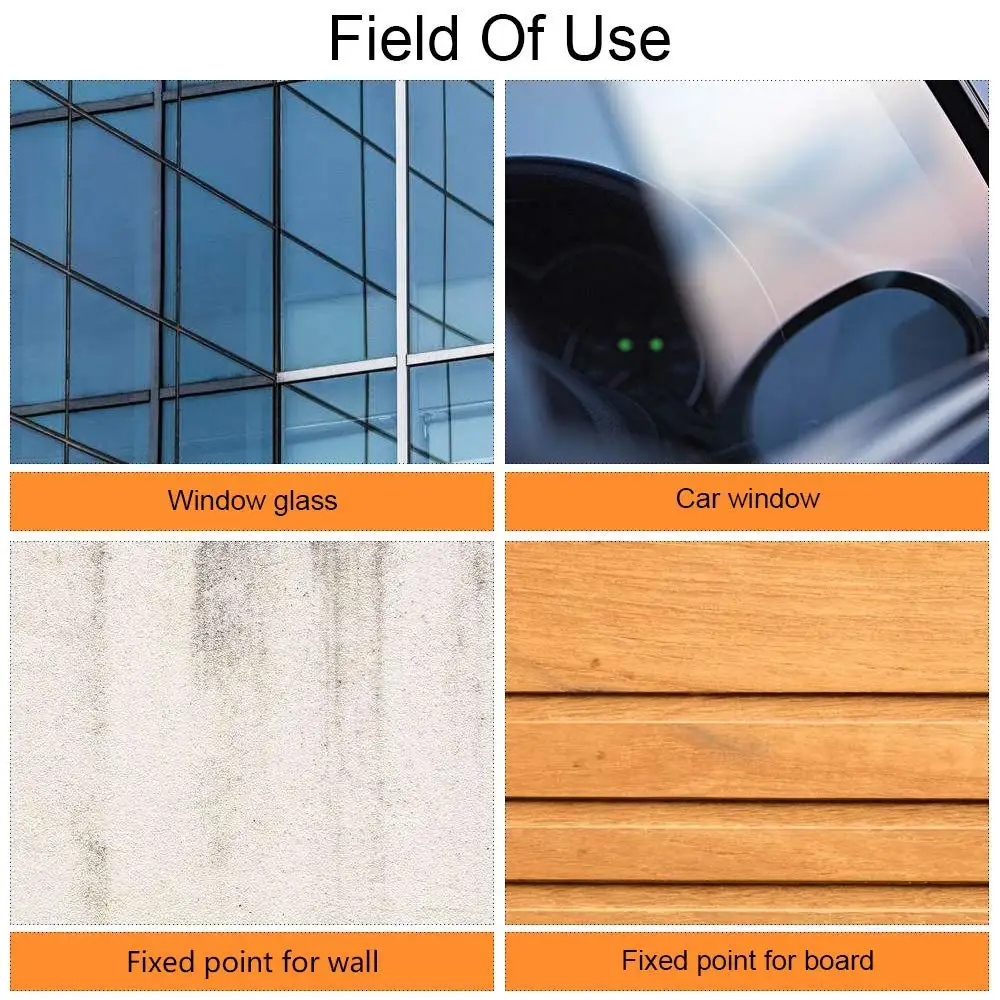 Field Of Use

Window glass

Car window

Fixed point for wall

Fixed point for board